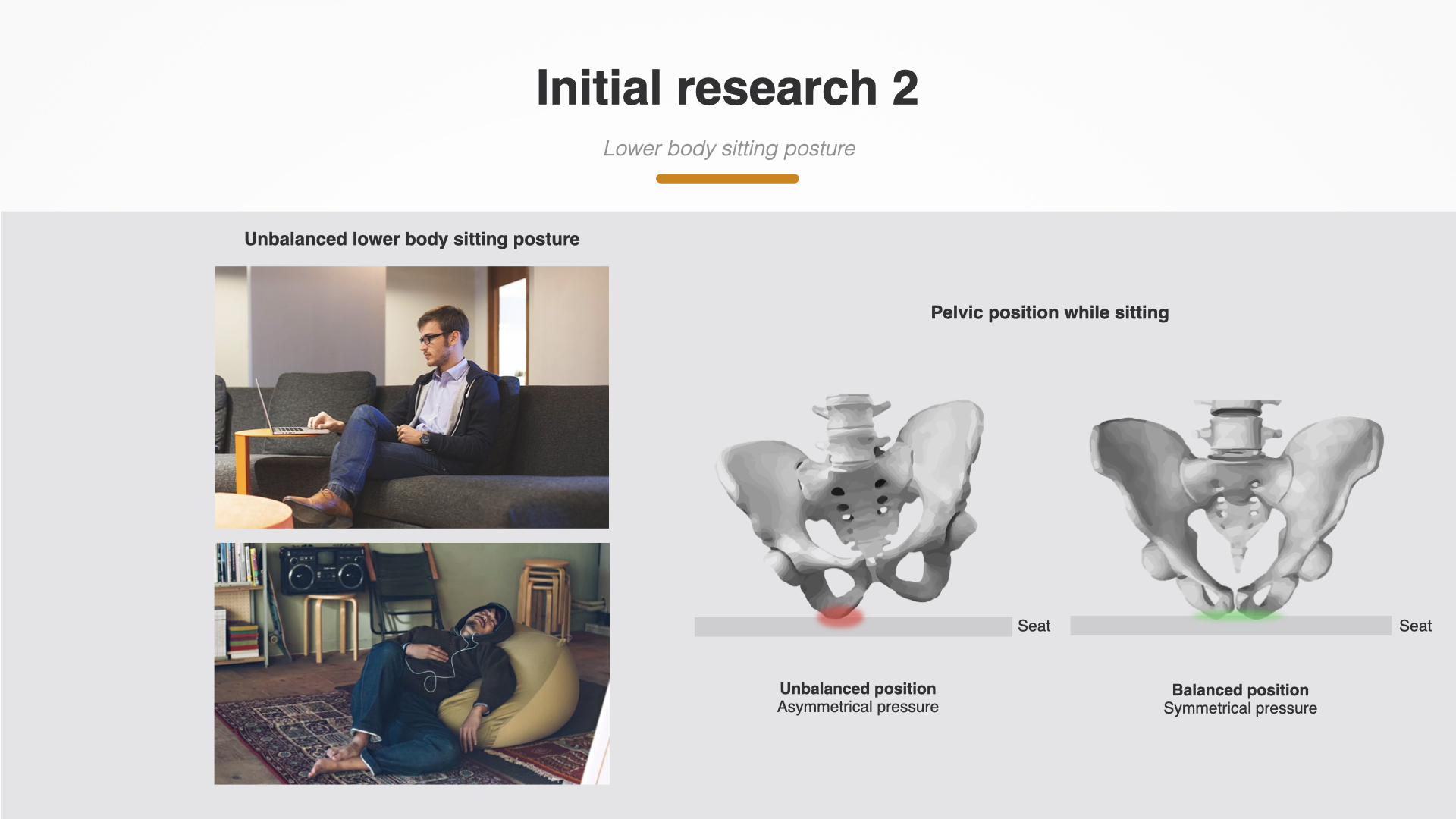 Initial research 2

Lower body sitting posture

Unbalanced lower body sitting posture

Pelvic position while sitting

Seat

Seat

Unbalanced position
Asymmetrical pressure

Balanced position
Symmetrical pressure